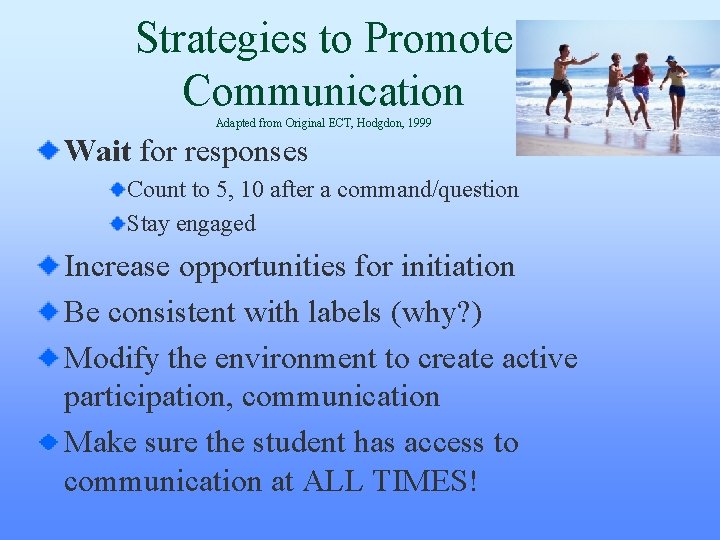 Strategies to Promote Communication

Adapted from Original ECT, Hodgdon, 1999

Wait for responses

Count to 5, 10 after a command/question

Stay engaged

Increase opportunities for initiation

Be consistent with labels (why?)

Modify the environment to create active participation, communication

Make sure the student has access to communication at ALL TIMES!